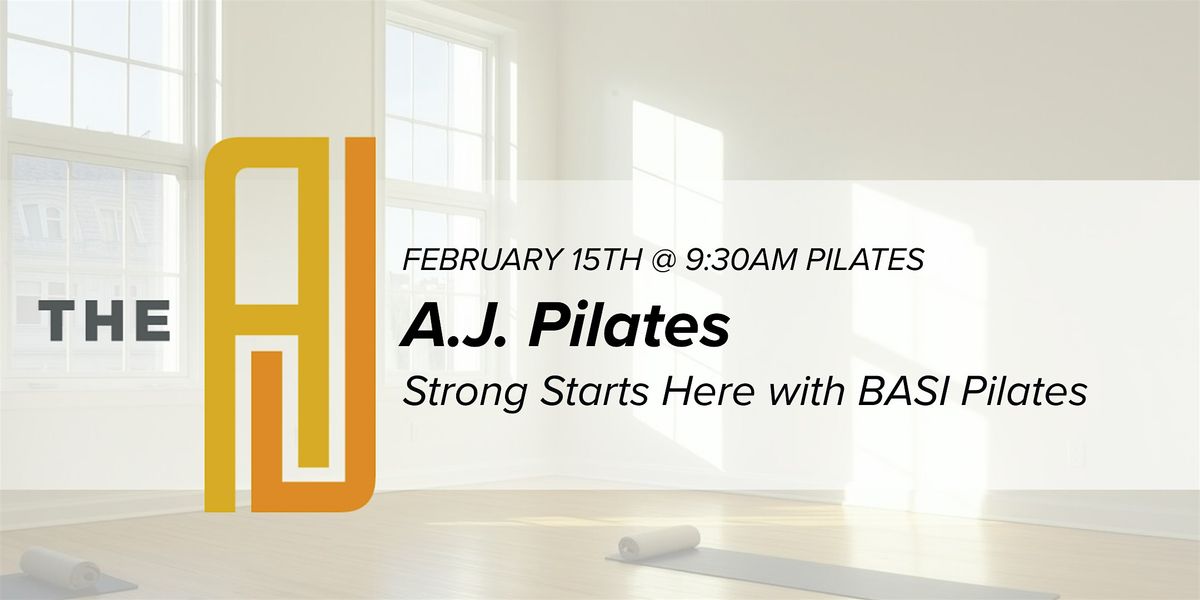 THE AJ

FEBRUARY 15TH @ 9:30AM PILATES

A.J. Pilates

Strong Starts Here with BASI Pilates